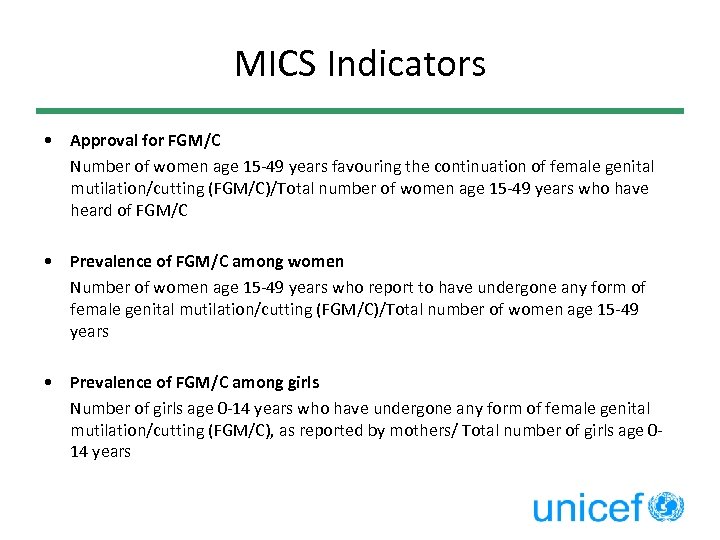 MICS Indicators

• Approval for FGM/C
Number of women age 15-49 years favouring the continuation of female genital mutilation/cutting (FGM/C)/Total number of women age 15-49 years who have heard of FGM/C

• Prevalence of FGM/C among women
Number of women age 15-49 years who report to have undergone any form of female genital mutilation/cutting (FGM/C)/Total number of women age 15-49 years

• Prevalence of FGM/C among girls
Number of girls age 0-14 years who have undergone any form of female genital mutilation/cutting (FGM/C), as reported by mothers/ Total number of girls age 0-14 years

unicef